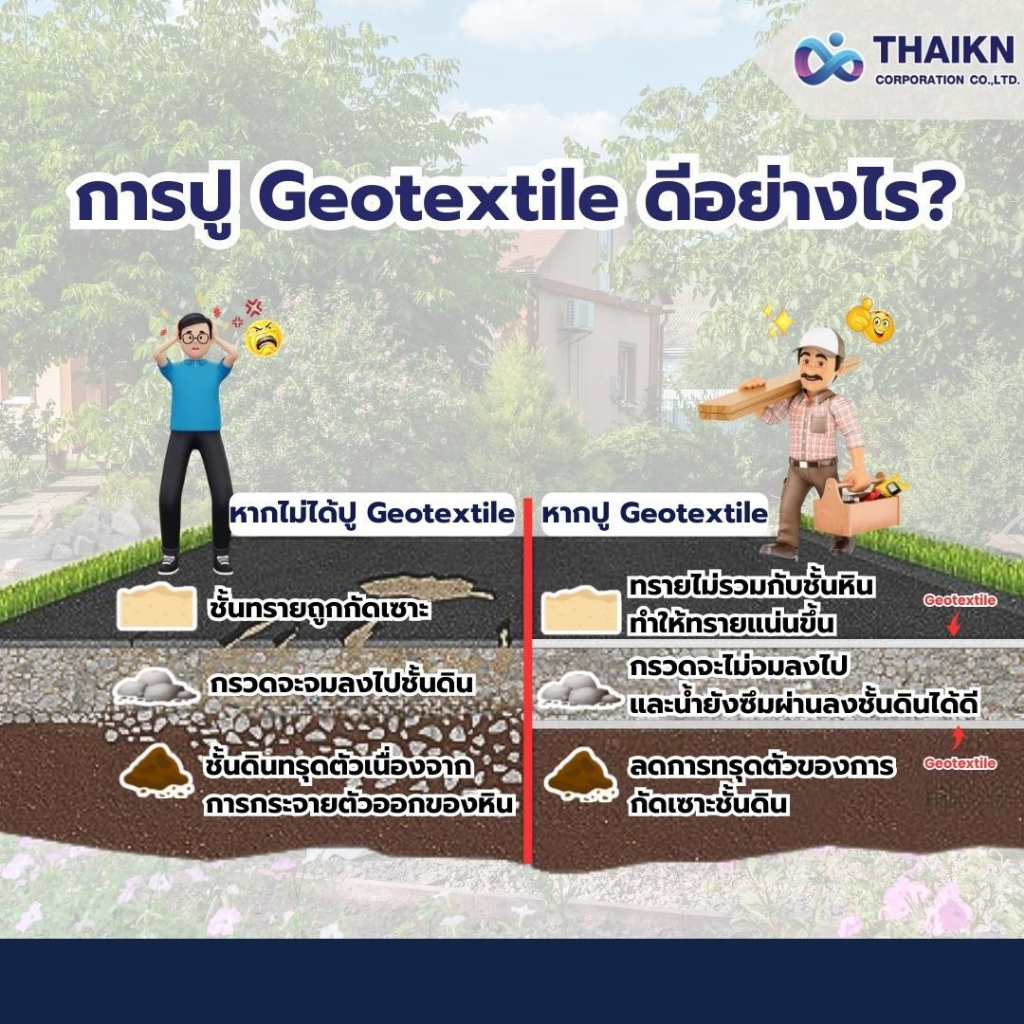 THAIKN
CORPORATION CO.,LTD.

การปู Geotextile ดีอย่างไร?

หากไม่ได้ปู Geotextile

ชั้นทรายถูกกัดเซาะ

กรวดจะจมลงไปชั้นดิน

ชั้นดินทรุดตัวเนื่องจากการกระจายตัวออกของหิน

หากปู Geotextile

ทรายไม่รวมกับชั้นหิน ทำให้ทรายแน่นขึ้น

Geotextile

กรวดจะไม่จมลงไป และน้ำยังซึมผ่านลงชั้นดินได้ดี

Geotextile

ลดการทรุดตัวของการกัดเซาะชั้นดิน